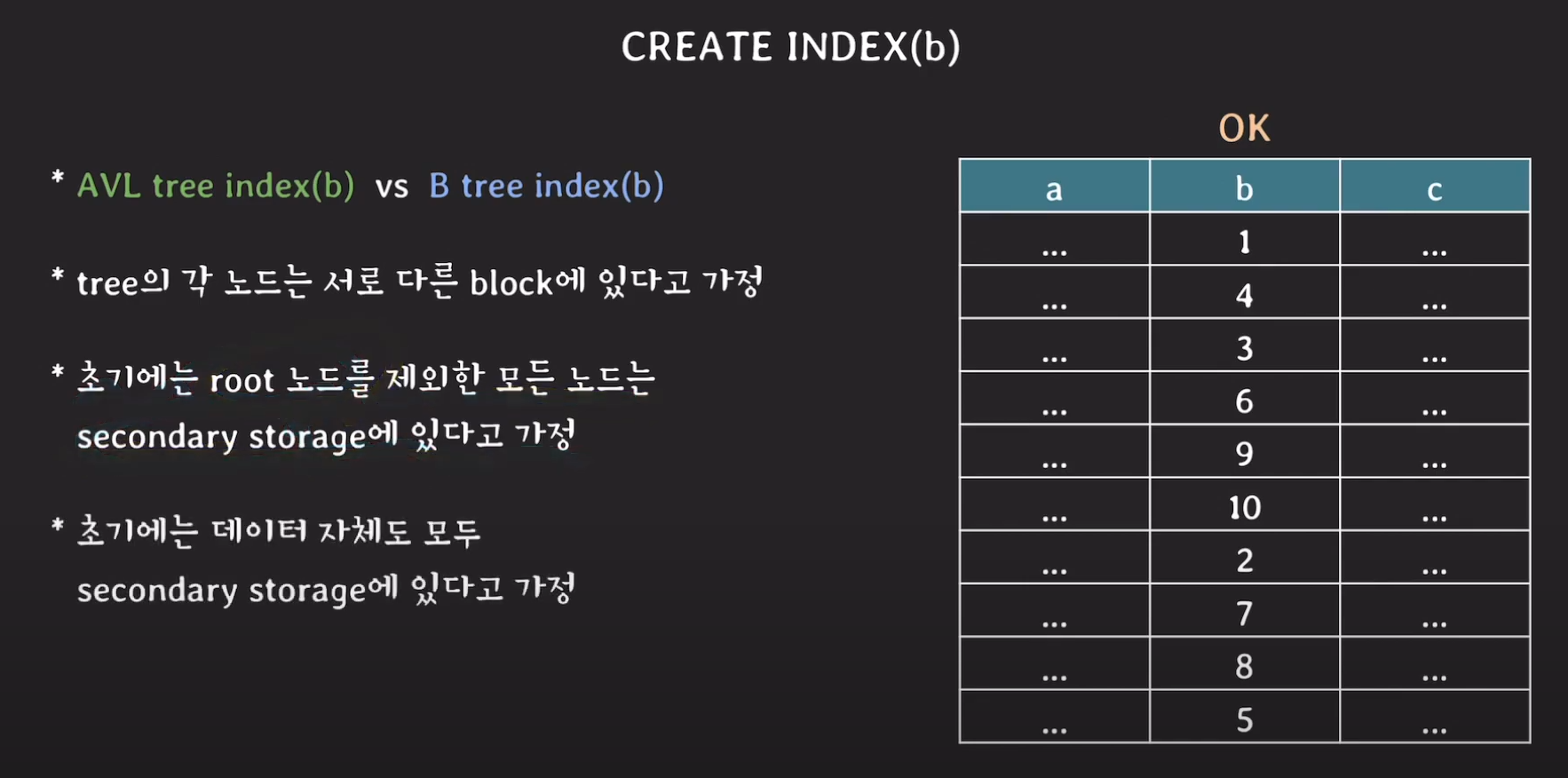 CREATE INDEX(b)

* AVL tree index(b) vs B tree index(b)

* tree의 각 노드는 서로 다른 block에 있다고 가정

* 초기에는 root 노드를 제외한 모든 노드는 secondary storage에 있다고 가정

* 초기에는 데이터 자체도 모두 secondary storage에 있다고 가정

OK

| a | b | c |
|---|---|---|
| ... | 1 | ... |
| ... | 4 | ... |
| ... | 3 | ... |
| ... | 6 | ... |
| ... | 9 | ... |
| ... | 10 | ... |
| ... | 2 | ... |
| ... | 7 | ... |
| ... | 8 | ... |
| ... | 5 | ... |